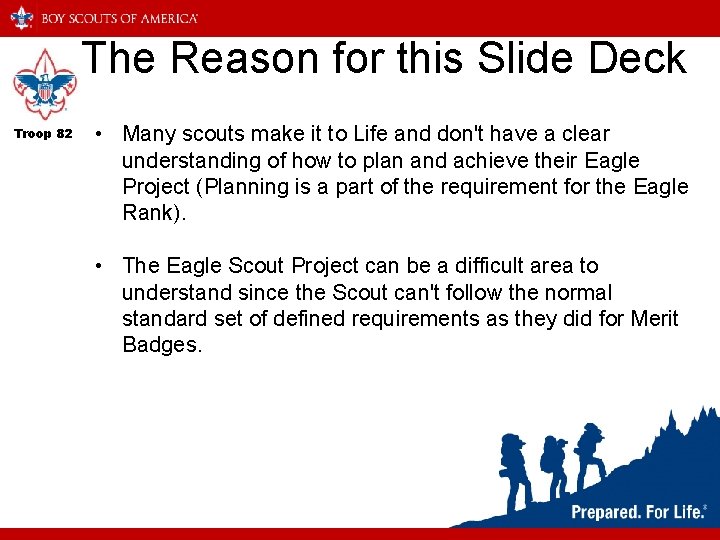 BOY SCOUTS OF AMERICA

The Reason for this Slide Deck

Troop 82

• Many scouts make it to Life and don't have a clear understanding of how to plan and achieve their Eagle Project (Planning is a part of the requirement for the Eagle Rank).

• The Eagle Scout Project can be a difficult area to understand since the Scout can't follow the normal standard set of defined requirements as they did for Merit Badges.

Prepared. For Life.